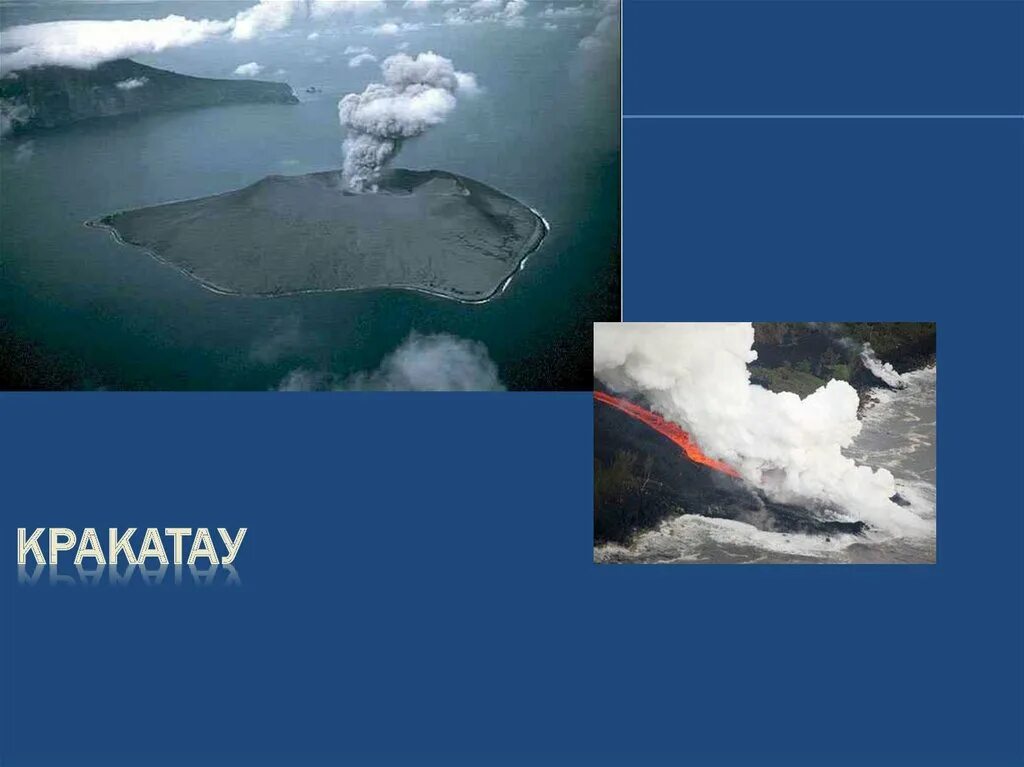 КРАКАТАУ